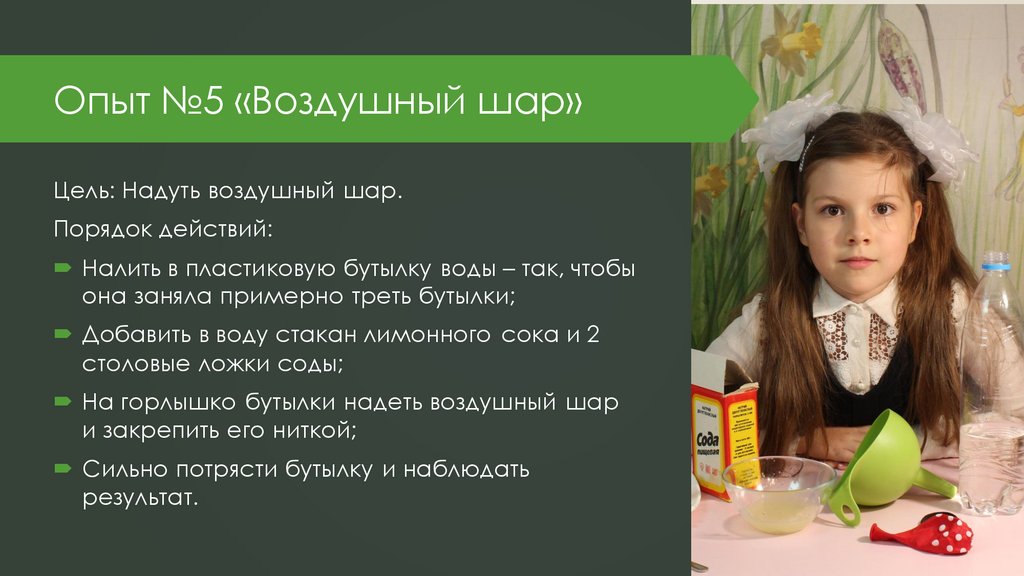 Опыт №5 «Воздушный шар»

Цель: Надуть воздушный шар.

Порядок действий:

Налить в пластиковую бутылку воды – так, чтобы она заняла примерно треть бутылки;

Добавить в воду стакан лимонного сока и 2 столовые ложки соды;

На горлышко бутылки надеть воздушный шар и закрепить его ниткой;

Сильно потрясти бутылку и наблюдать результат.

Сода пищевая